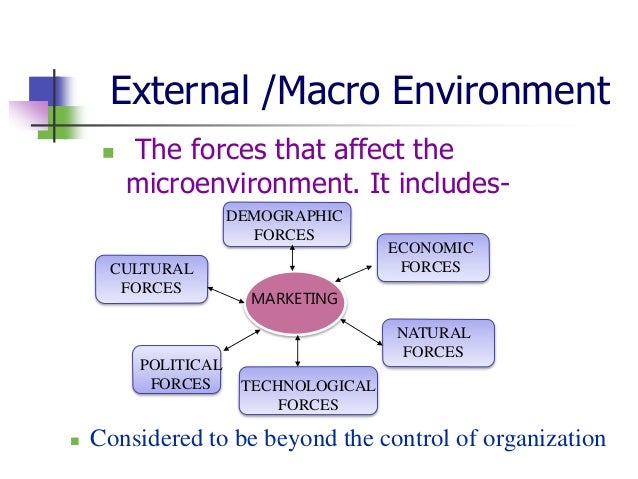 External /Macro Environment

The forces that affect the microenvironment. It includes-

DEMOGRAPHIC FORCES

ECONOMIC FORCES

CULTURAL FORCES

MARKETING

NATURAL FORCES

POLITICAL FORCES

TECHNOLOGICAL FORCES

Considered to be beyond the control of organization